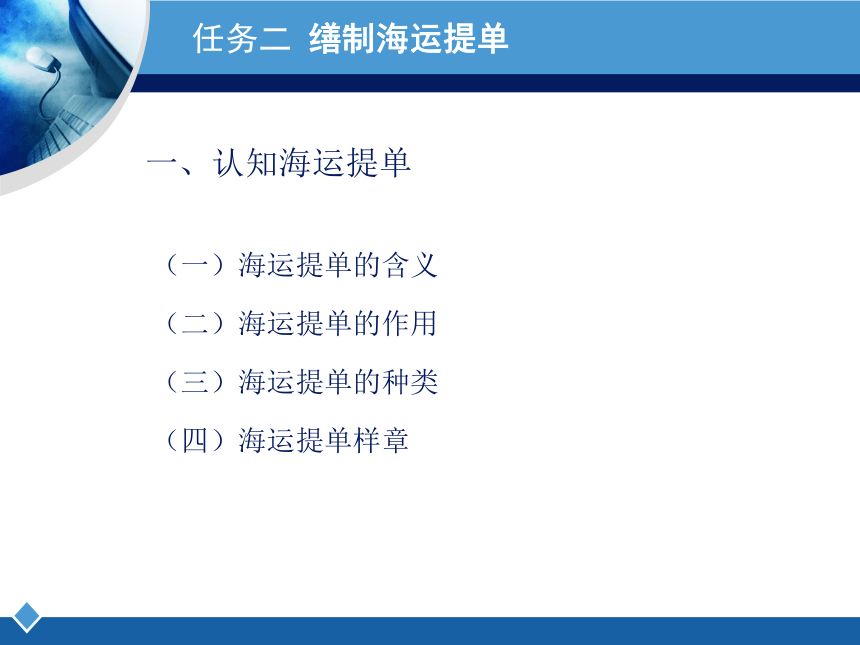 任务二 缮制海运提单

一、认知海运提单

（一）海运提单的含义

（二）海运提单的作用

（三）海运提单的种类

（四）海运提单样章